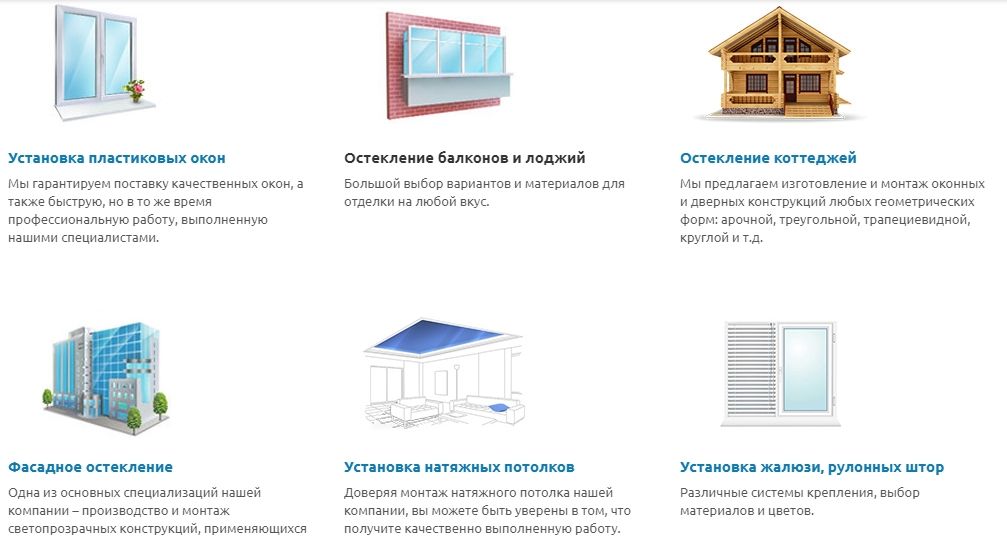 Установка пластиковых окон

Мы гарантируем поставку качественных окон, а также быструю, но в то же время профессиональную работу, выполненную нашими специалистами.

Остекление балконов и лоджий

Большой выбор вариантов и материалов для отделки на любой вкус.

Остекление коттеджей

Мы предлагаем изготовление и монтаж оконных и дверных конструкций любых геометрических форм: арочной, треугольной, трапециевидной, круглой и т.д.

Фасадное остекление

Одна из основных специализаций нашей компании – производство и монтаж светопрозрачных конструкций, применяющихся

Установка натяжных потолков

Доверяя монтаж натяжного потолка нашей компании, вы можете быть уверены в том, что получите качественно выполненную работу.

Установка жалюзи, рулонных штор

Различные системы крепления, выбор материалов и цветов.